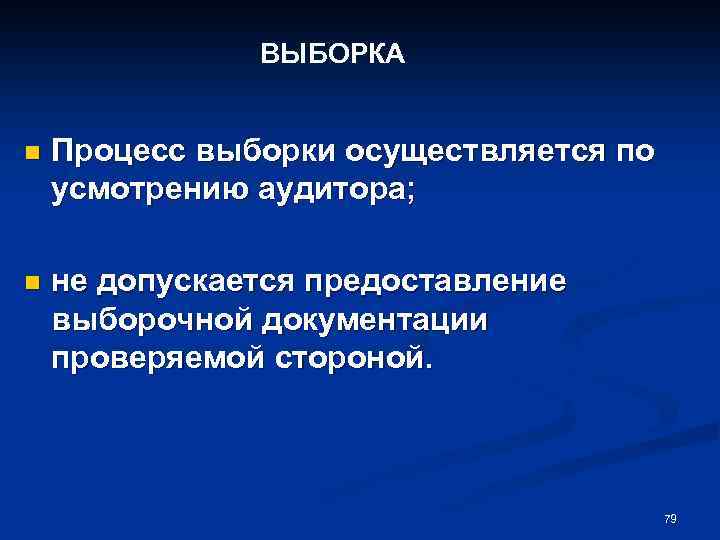 ВЫБОРКА

Процесс выборки осуществляется по усмотрению аудитора;

не допускается предоставление выборочной документации проверяемой стороной.

79